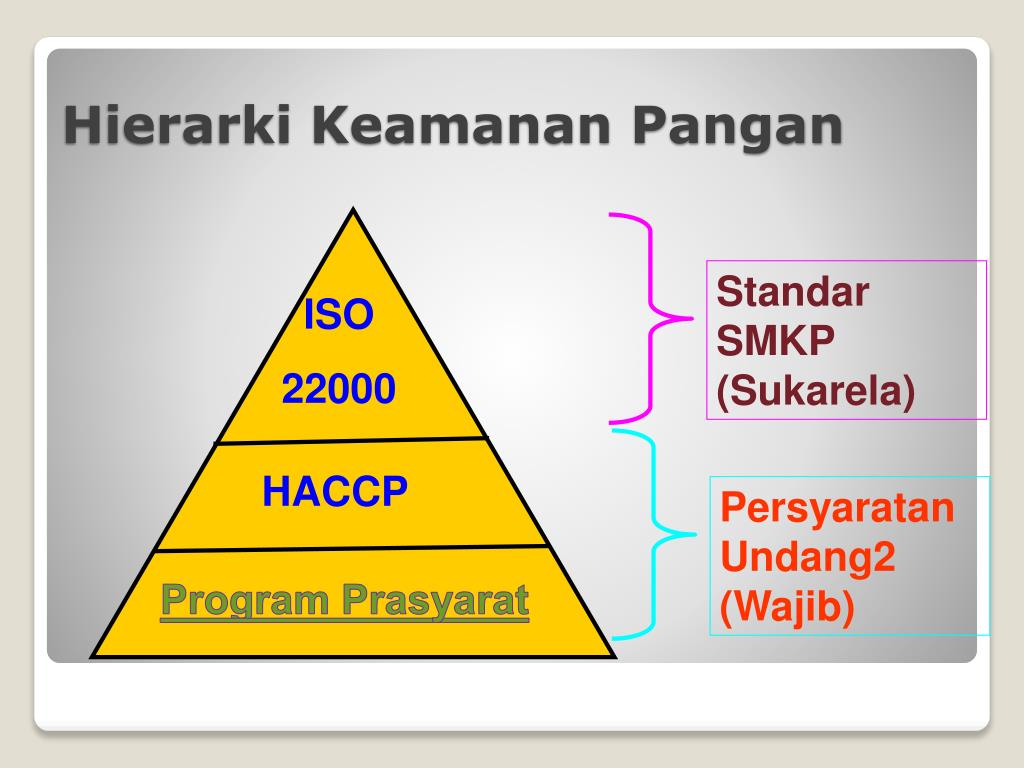 Hierarki Keamanan Pangan

ISO

22000

HACCP

Program Prasyarat

Standar SMKP (Sukarela)

Persyaratan Undang2 (Wajib)